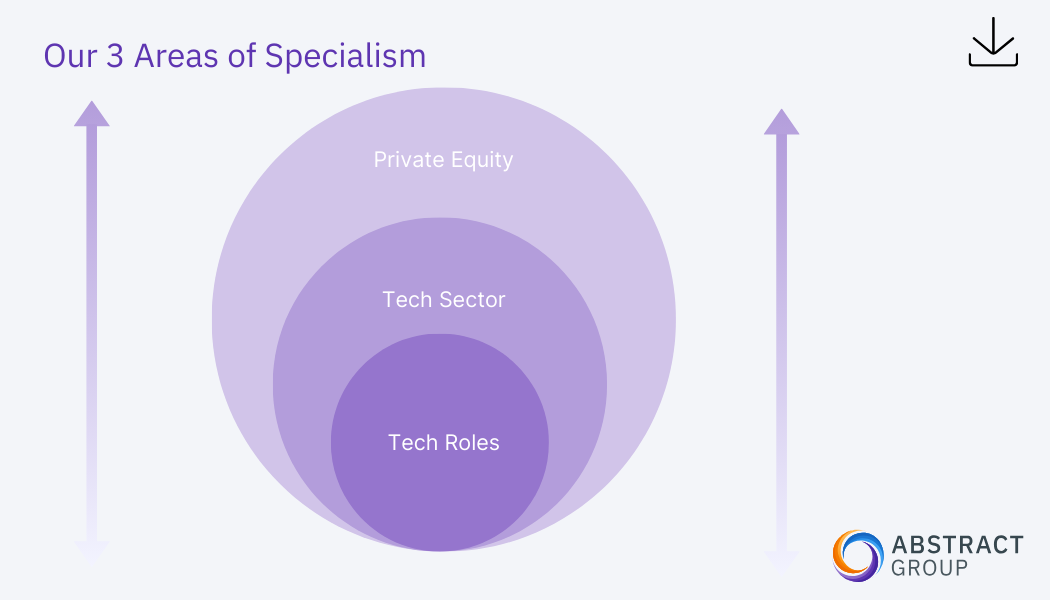 Our 3 Areas of Specialism

Private Equity

Tech Sector

Tech Roles

ABSTRACT GROUP